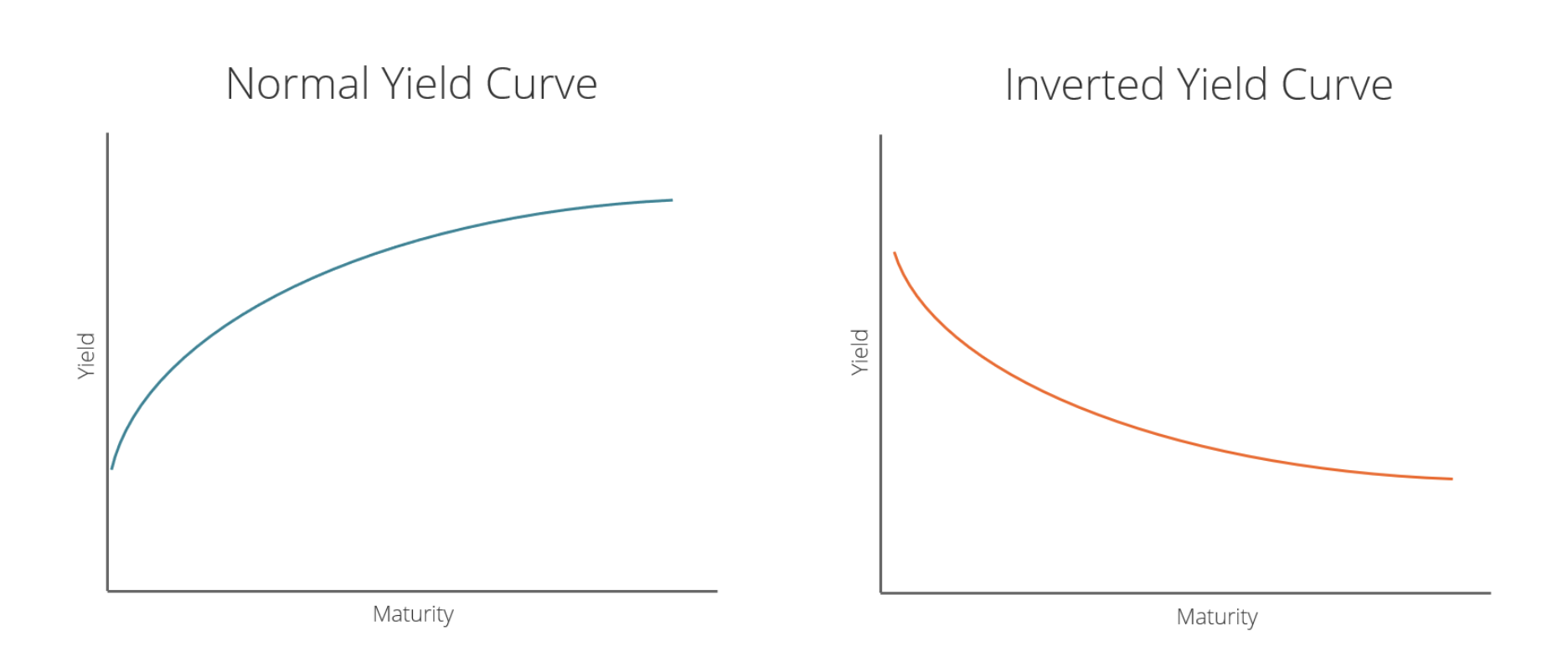 Normal Yield Curve

Yield

Maturity

Inverted Yield Curve

Yield

Maturity